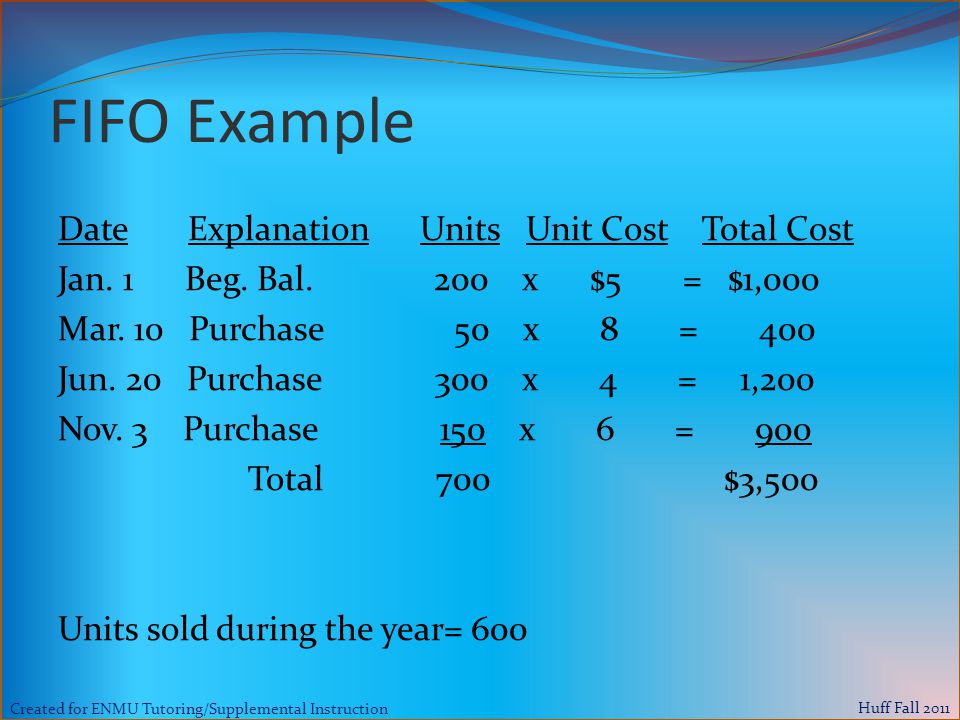 FIFO Example

| Date | Explanation | Units | | Unit Cost | | Total Cost |
|---|---|---|---|---|---|---|
| Jan. 1 | Beg. Bal. | 200 | x | \$5 | = | \$1,000 |
| Mar. 10 | Purchase | 50 | x | 8 | = | 400 |
| Jun. 20 | Purchase | 300 | x | 4 | = | 1,200 |
| Nov. 3 | Purchase | 150 | x | 6 | = | 900 |
| | Total | 700 | | | | \$3,500 |

Units sold during the year= 600

Created for ENMU Tutoring/Supplemental Instruction

Huff Fall 2011